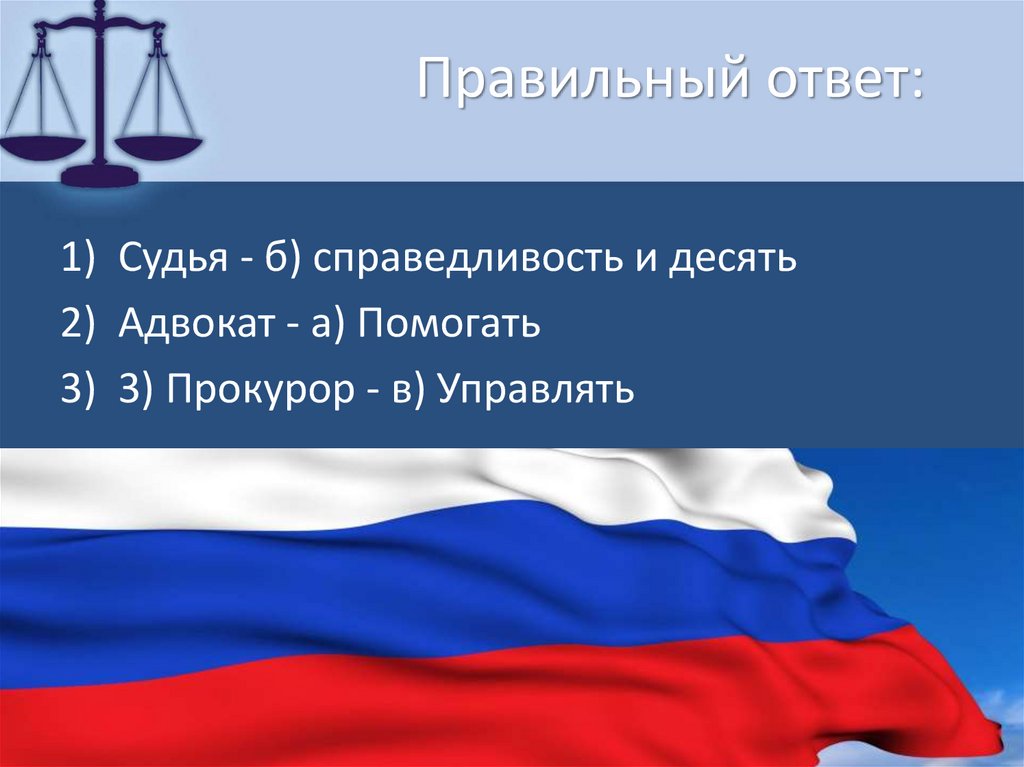 Правильный ответ:

1) Судья - б) справедливость и десять
2) Адвокат - а) Помогать
3) 3) Прокурор - в) Управлять